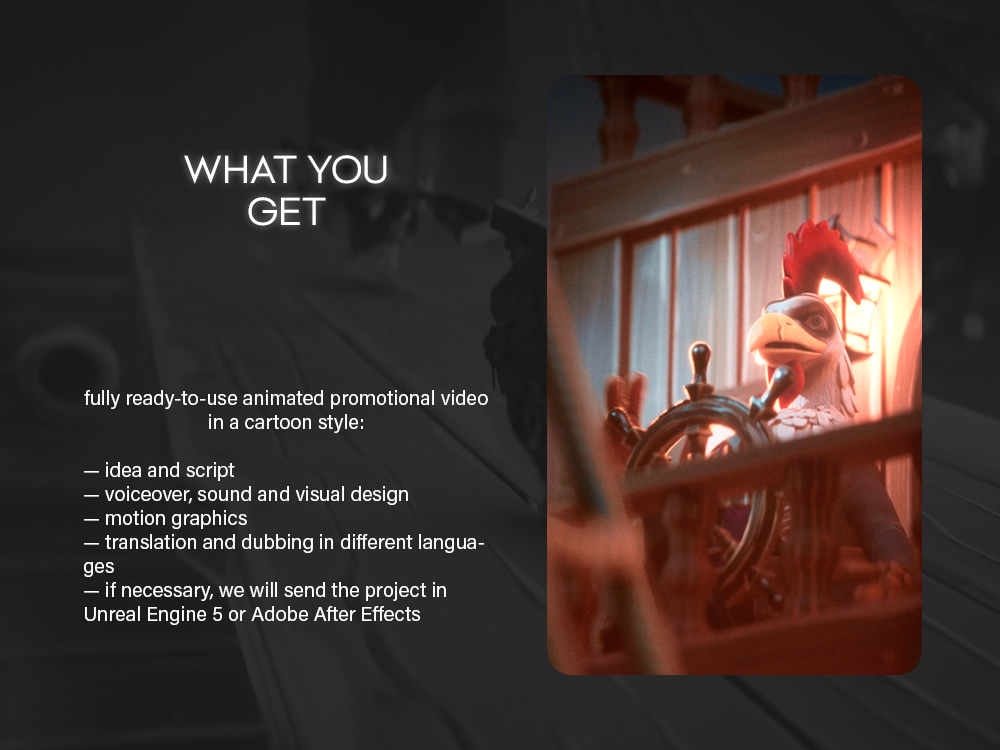 WHAT YOU
GET

fully ready-to-use animated promotional video in a cartoon style:

— idea and script
— voiceover, sound and visual design
— motion graphics
— translation and dubbing in different languages
— if necessary, we will send the project in Unreal Engine 5 or Adobe After Effects